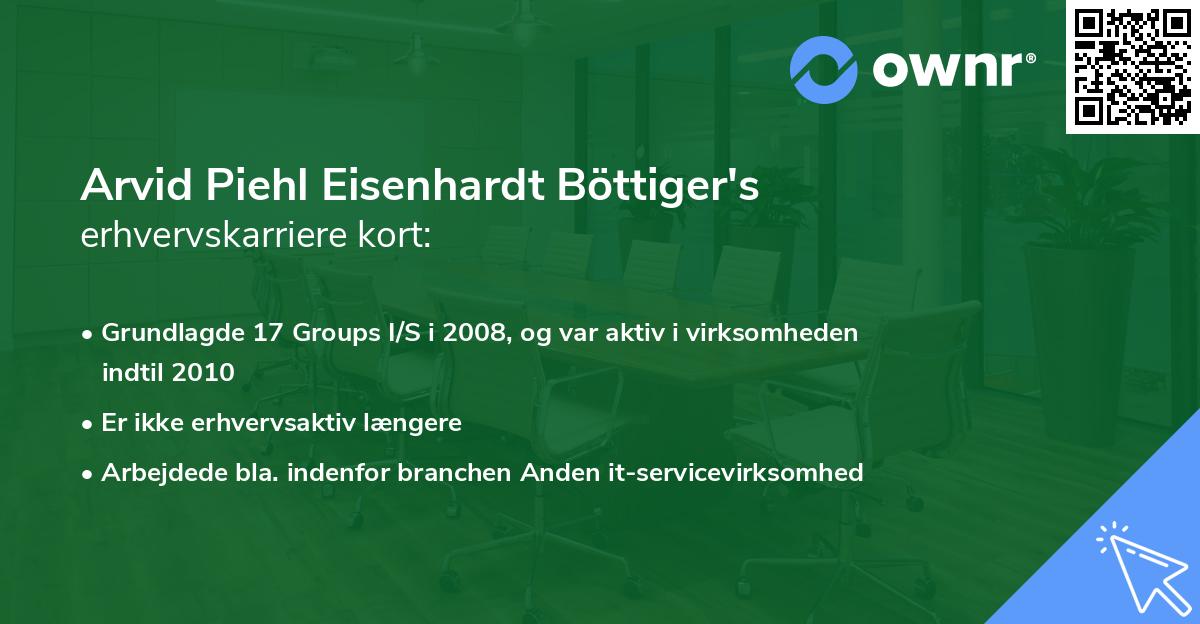 ownr®

Arvid Piehl Eisenhardt Böttiger's erhvervskarriere kort:

• Grundlagde 17 Groups I/S i 2008, og var aktiv i virksomheden indtil 2010
• Er ikke erhvervsaktiv længere
• Arbejdede bla. indenfor branchen Anden it-servicevirksomhed